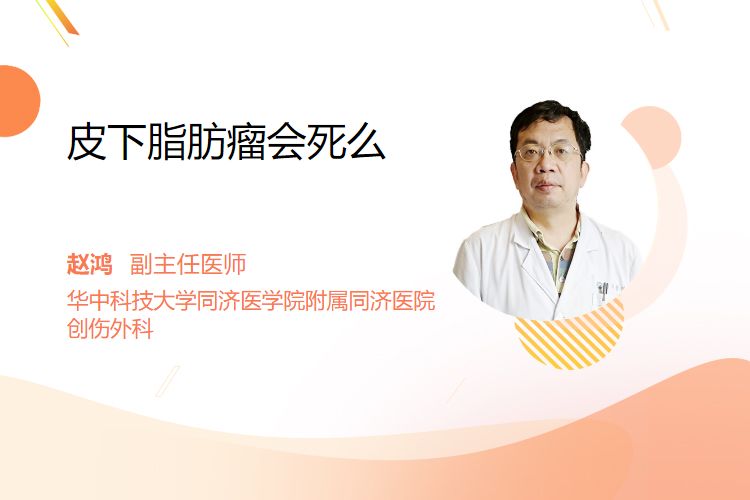 皮下脂肪瘤会死么

赵鸿 副主任医师

华中科技大学同济医学院附属同济医院
创伤外科